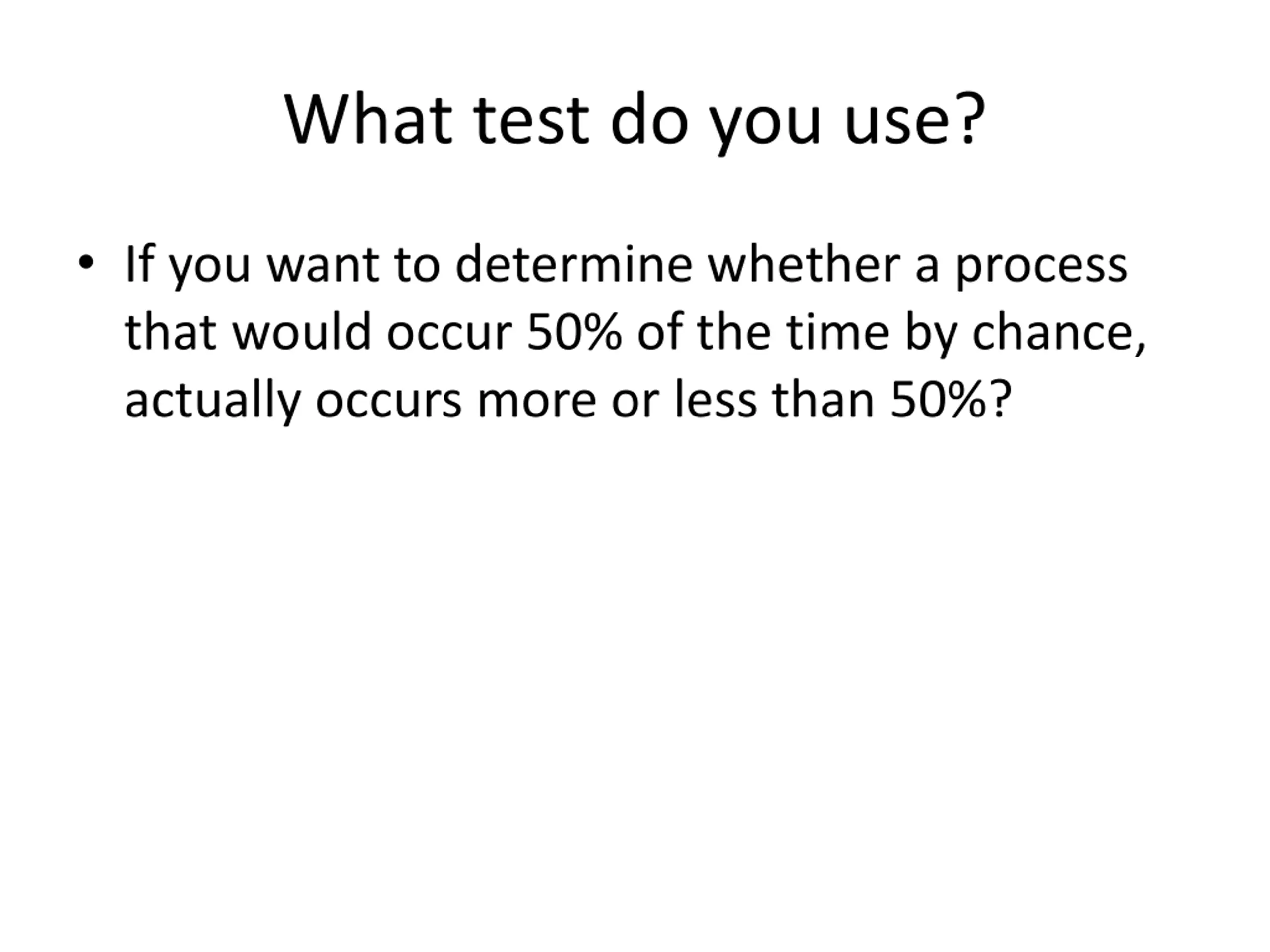 What test do you use?

• If you want to determine whether a process that would occur 50% of the time by chance, actually occurs more or less than 50%?